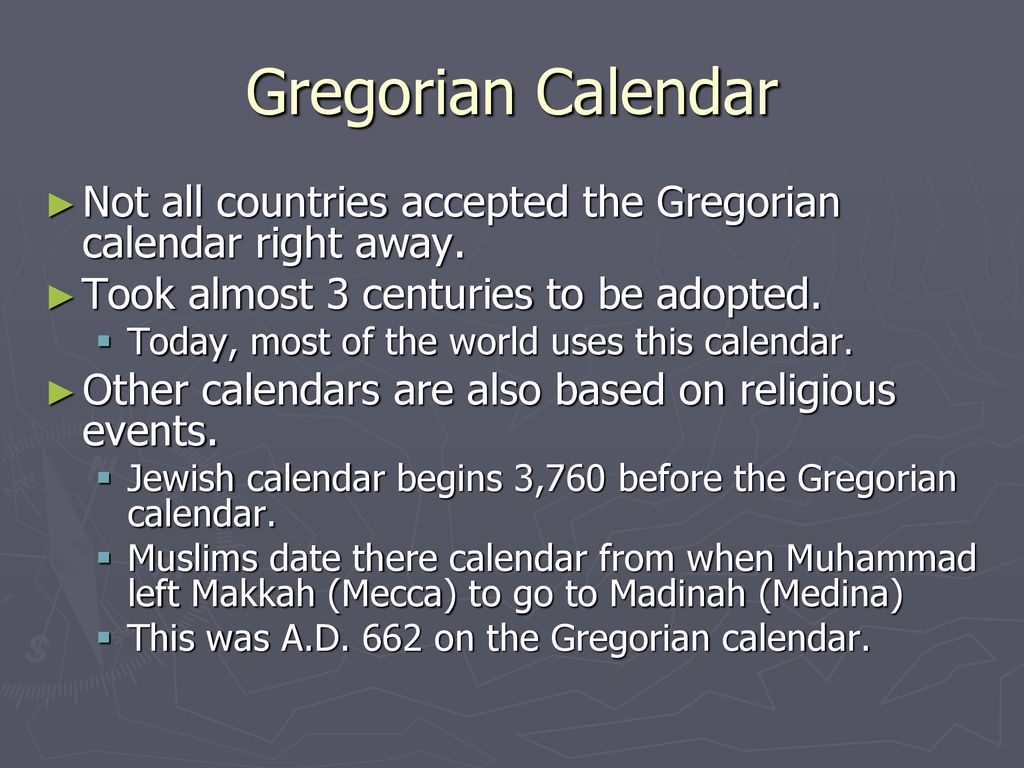 Gregorian Calendar

► Not all countries accepted the Gregorian calendar right away.

► Took almost 3 centuries to be adopted.

▪ Today, most of the world uses this calendar.

► Other calendars are also based on religious events.

▪ Jewish calendar begins 3,760 before the Gregorian calendar.

▪ Muslims date there calendar from when Muhammad left Makkah (Mecca) to go to Madinah (Medina)

▪ This was A.D. 662 on the Gregorian calendar.